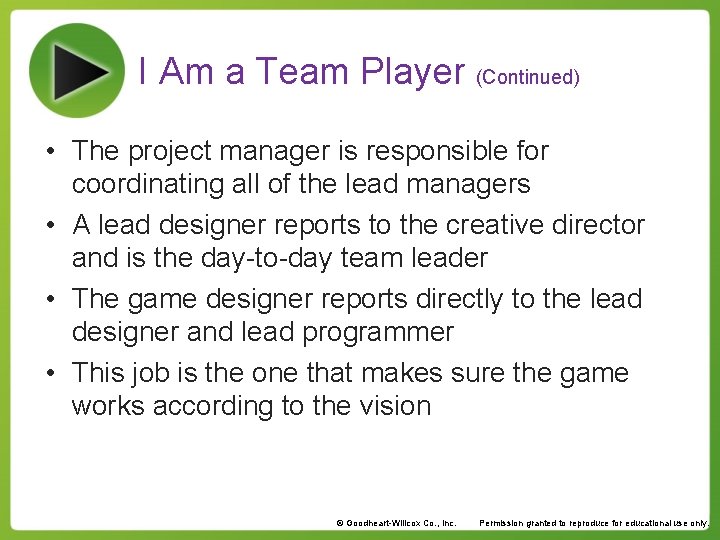 I Am a Team Player (Continued)

• The project manager is responsible for coordinating all of the lead managers
• A lead designer reports to the creative director and is the day-to-day team leader
• The game designer reports directly to the lead designer and lead programmer
• This job is the one that makes sure the game works according to the vision

© Goodheart-Willcox Co., Inc. Permission granted to reproduce for educational use only.